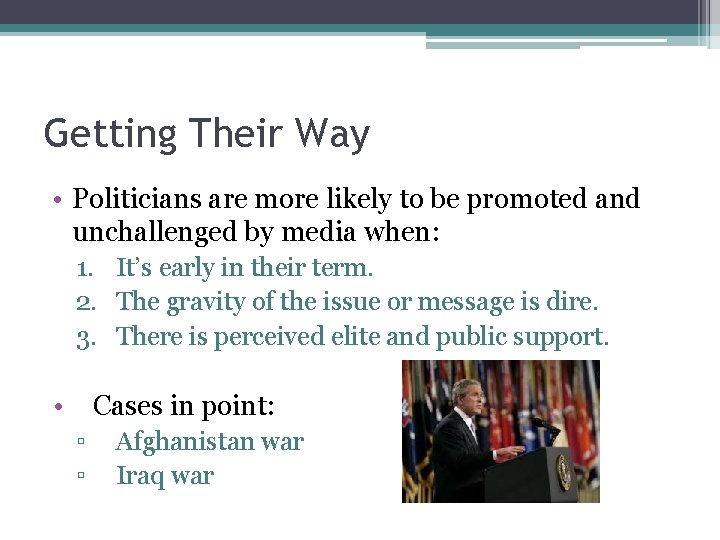 Getting Their Way

• Politicians are more likely to be promoted and unchallenged by media when:
1. It's early in their term.
2. The gravity of the issue or message is dire.
3. There is perceived elite and public support.

• Cases in point:
▫ Afghanistan war
▫ Iraq war